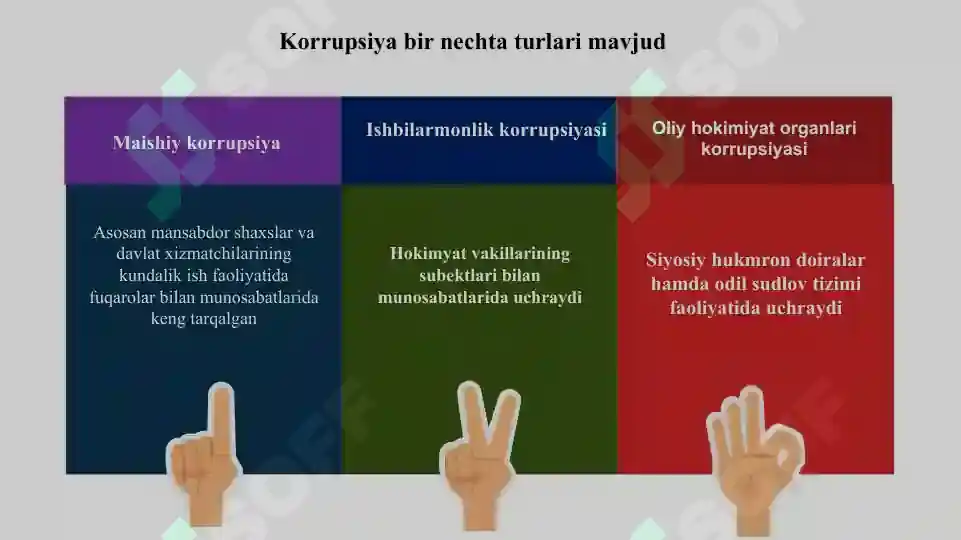 Korrupsiya bir nechta turlari mavjud

Maishiy korrupsiya

Asosan mansabdor shaxslar va davlat xizmatchilarining kundalik ish faoliyatida fuqarolar bilan munosabatlarida keng tarqalgan

Ishbilarmonlik korrupsiyasi

Hokimyat vakillarining subektlari bilan munosabatlarida uchraydi

Oliy hokimiyat organlari korrupsiyasi

Siyosiy hukmron doiralar hamda odil sudlov tizimi faoliyatida uchraydi

SOFF